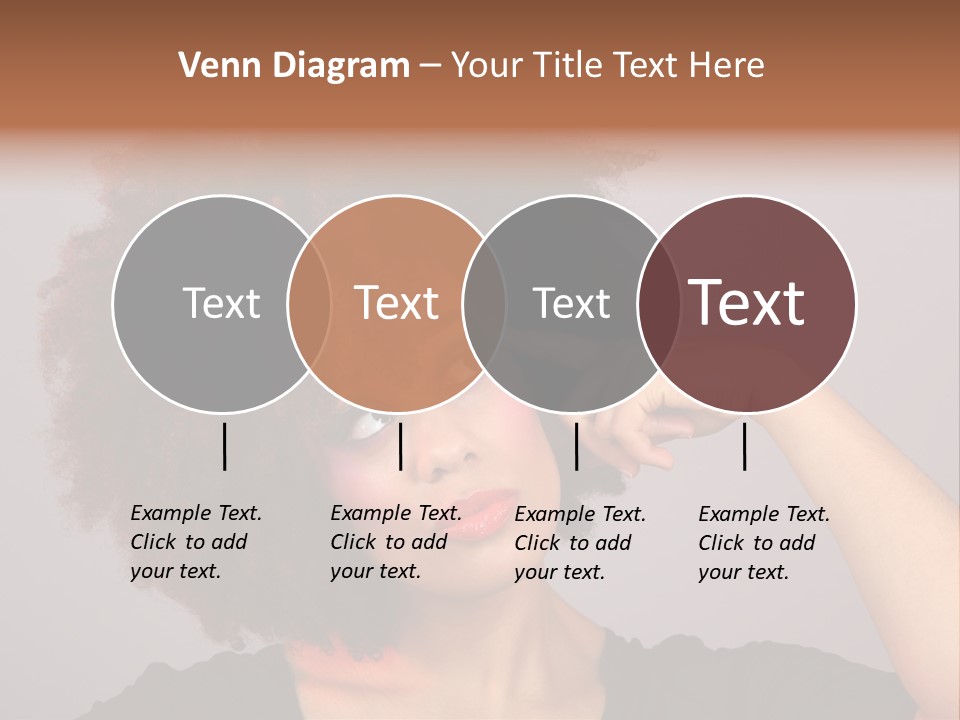 Venn Diagram – Your Title Text Here

Text

Text

Text

Text

Example Text. Click to add your text.

Example Text. Click to add your text.

Example Text. Click to add your text.

Example Text. Click to add your text.